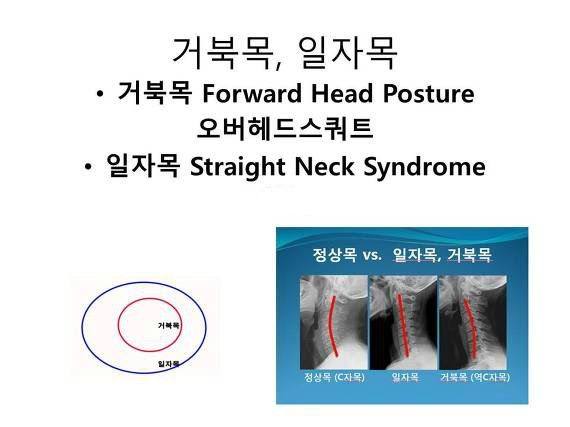 거북목, 일자목

• 거북목 Forward Head Posture
오버헤드스쿼트

• 일자목 Straight Neck Syndrome

거북목

일자목

정상목 vs. 일자목, 거북목

정상목 (C자목)

일자목

거북목 (역C자목)